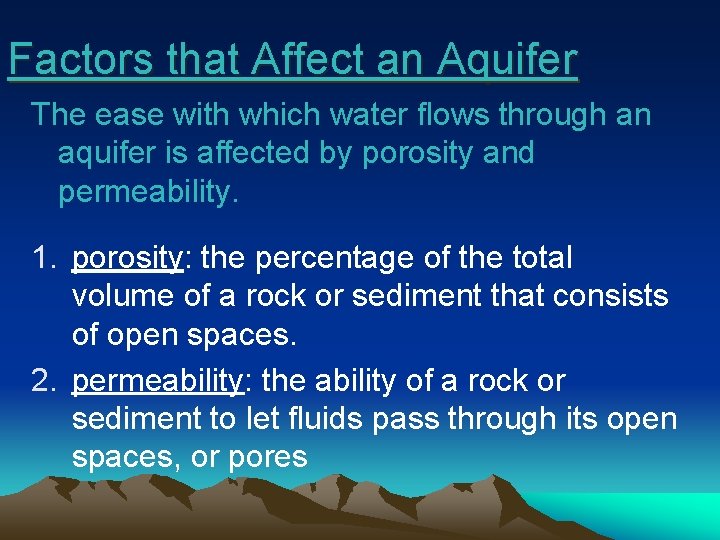 Factors that Affect an Aquifer

The ease with which water flows through an aquifer is affected by porosity and permeability.

1. porosity: the percentage of the total volume of a rock or sediment that consists of open spaces.
2. permeability: the ability of a rock or sediment to let fluids pass through its open spaces, or pores